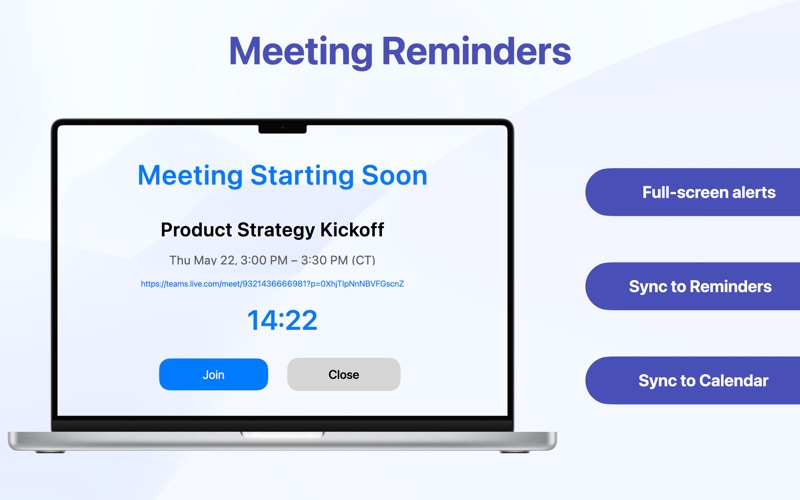 Meeting Reminders

Meeting Starting Soon

Product Strategy Kickoff

Thu May 22, 3:00 PM – 3:30 PM (CT)

https://teams.live.com/meet/9321436666981?p=0XhjTlpNnNBVFGscnZ

14:22

Join

Close

Full-screen alerts

Sync to Reminders

Sync to Calendar